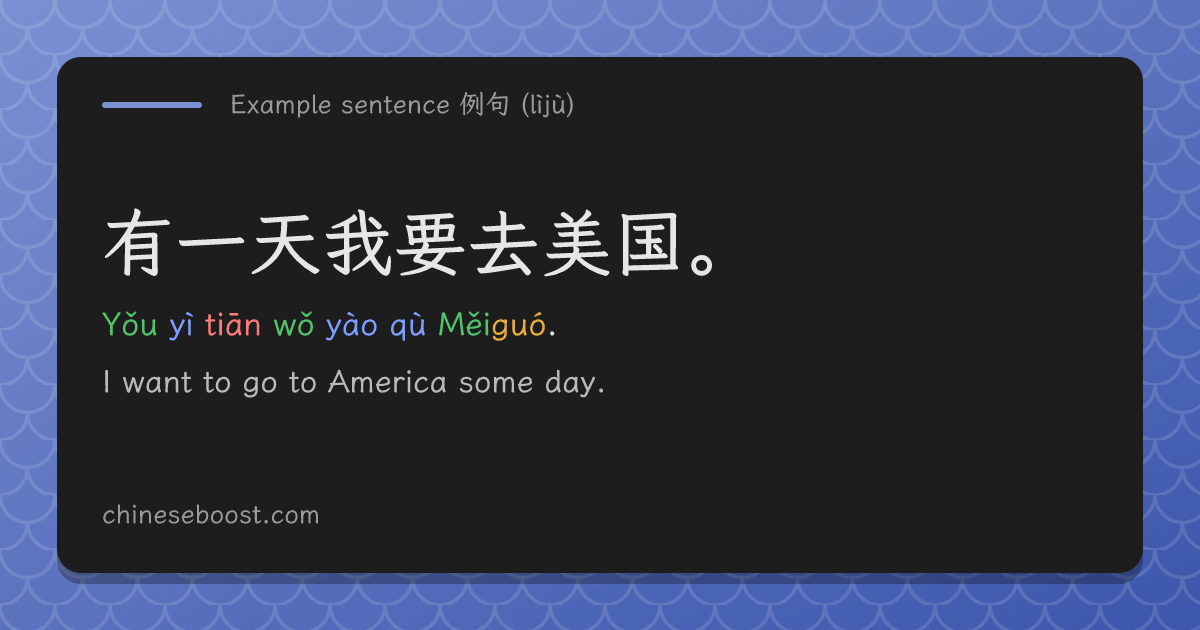 Example sentence 例句 (lìjù)

有一天我要去美国。

Yǒu yì tiān wǒ yào qù Měiguó.

I want to go to America some day.

chineseboost.com